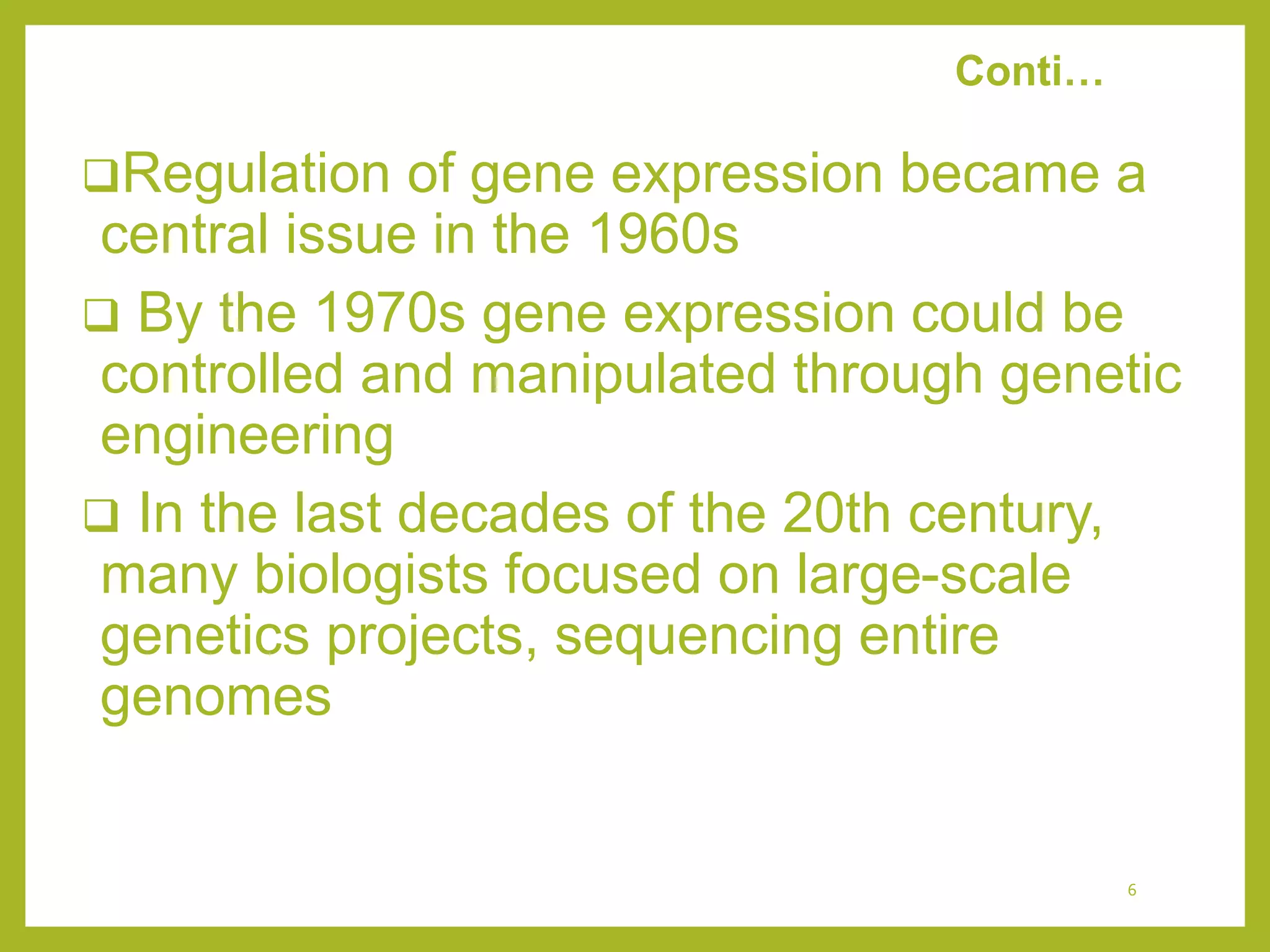 Conti…

❑Regulation of gene expression became a central issue in the 1960s

❑ By the 1970s gene expression could be controlled and manipulated through genetic engineering

❑ In the last decades of the 20th century, many biologists focused on large-scale genetics projects, sequencing entire genomes

6